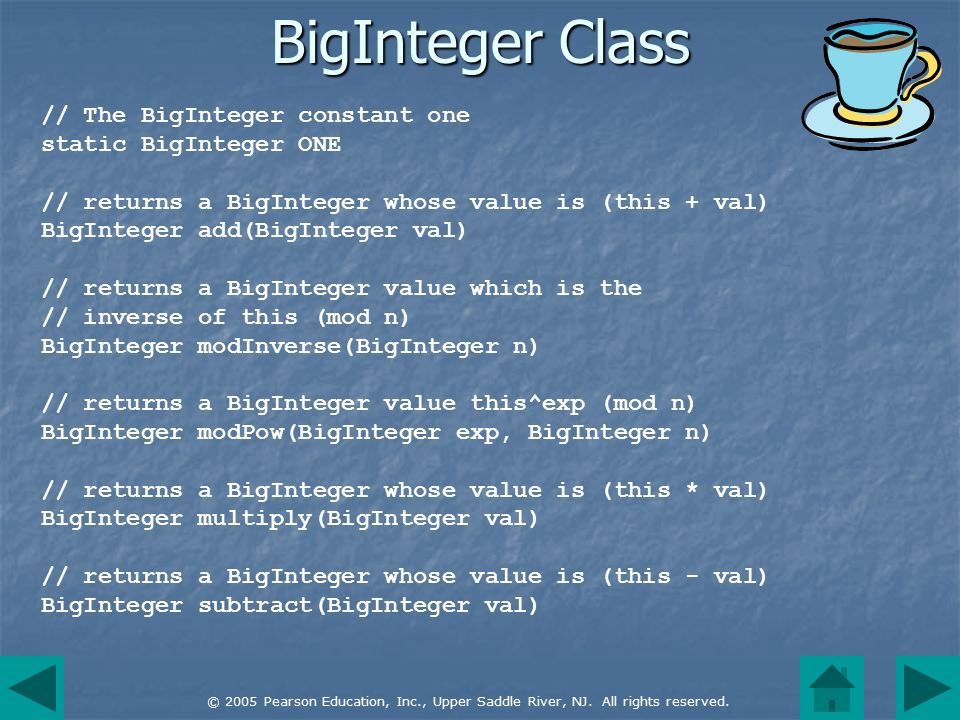 BigInteger Class

// The BigInteger constant one
static BigInteger ONE

// returns a BigInteger whose value is (this + val)
BigInteger add(BigInteger val)

// returns a BigInteger value which is the
// inverse of this (mod n)
BigInteger modInverse(BigInteger n)

// returns a BigInteger value this^exp (mod n)
BigInteger modPow(BigInteger exp, BigInteger n)

// returns a BigInteger whose value is (this * val)
BigInteger multiply(BigInteger val)

// returns a BigInteger whose value is (this - val)
BigInteger subtract(BigInteger val)

© 2005 Pearson Education, Inc., Upper Saddle River, NJ. All rights reserved.